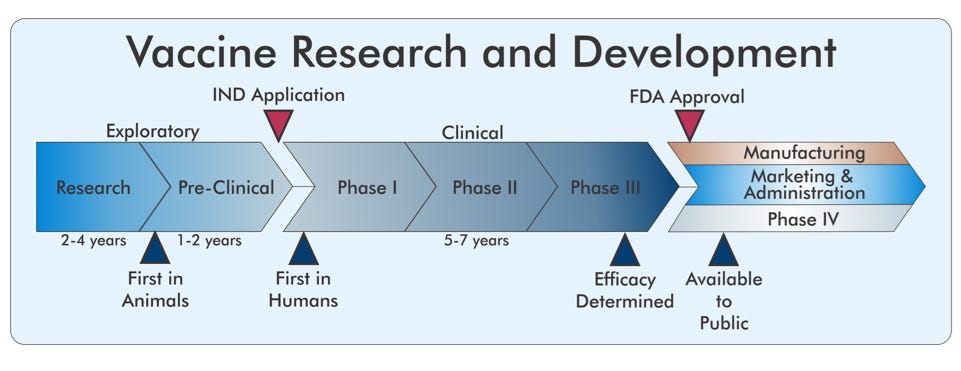 Vaccine Research and Development

IND Application

FDA Approval

Exploratory

Clinical

Research

Pre-Clinical

Phase I

Phase II

Phase III

Manufacturing

Marketing & Administration

Phase IV

2-4 years

1-2 years

5-7 years

First in Animals

First in Humans

Efficacy Determined

Available to Public